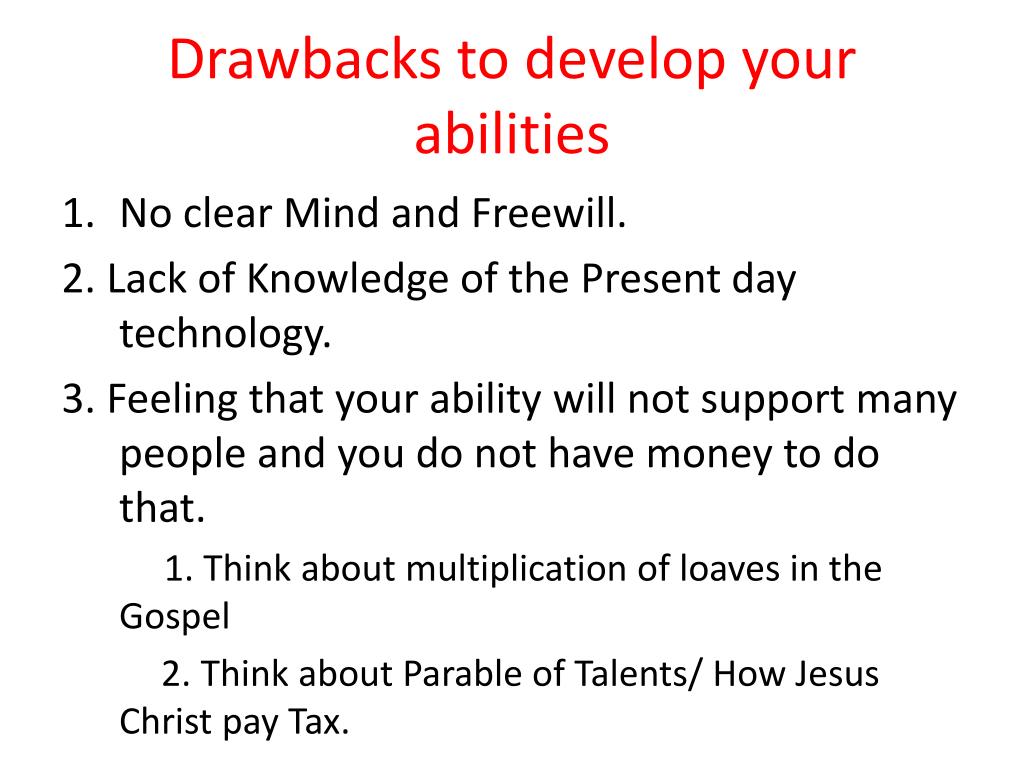 Drawbacks to develop your abilities

1. No clear Mind and Freewill.

2. Lack of Knowledge of the Present day technology.

3. Feeling that your ability will not support many people and you do not have money to do that.

1. Think about multiplication of loaves in the Gospel

2. Think about Parable of Talents/ How Jesus Christ pay Tax.